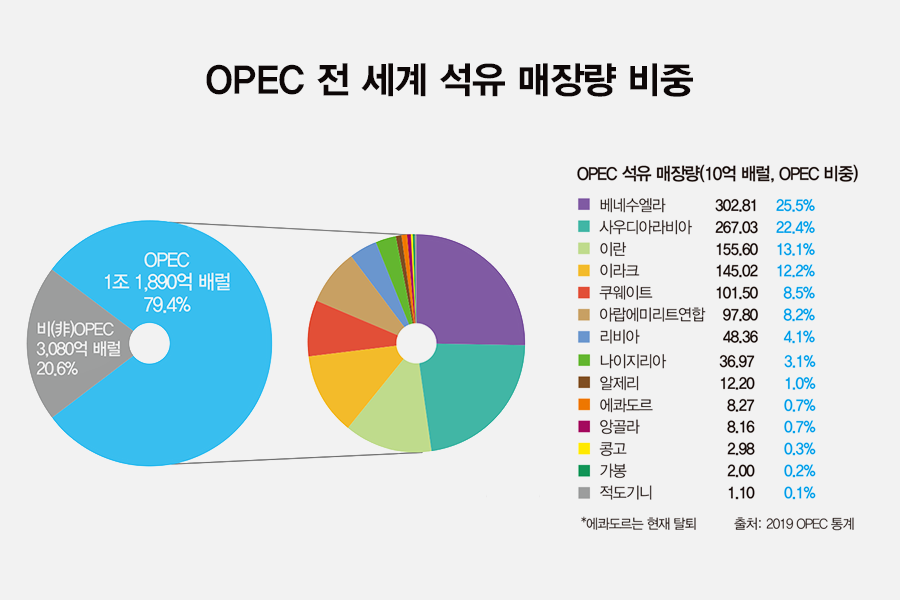 OPEC 전 세계 석유 매장량 비중

OPEC
1조 1,890억 배럴
79.4%

비(非)OPEC
3,080억 배럴
20.6%

OPEC 석유 매장량(10억 배럴, OPEC 비중)

| | | |
|---|---|---|
| 베네수엘라 | 302.81 | 25.5% |
| 사우디아라비아 | 267.03 | 22.4% |
| 이란 | 155.60 | 13.1% |
| 이라크 | 145.02 | 12.2% |
| 쿠웨이트 | 101.50 | 8.5% |
| 아랍에미리트연합 | 97.80 | 8.2% |
| 리비아 | 48.36 | 4.1% |
| 나이지리아 | 36.97 | 3.1% |
| 알제리 | 12.20 | 1.0% |
| 에콰도르 | 8.27 | 0.7% |
| 앙골라 | 8.16 | 0.7% |
| 콩고 | 2.98 | 0.3% |
| 가봉 | 2.00 | 0.2% |
| 적도기니 | 1.10 | 0.1% |

*에콰도르는 현재 탈퇴 출처: 2019 OPEC 통계